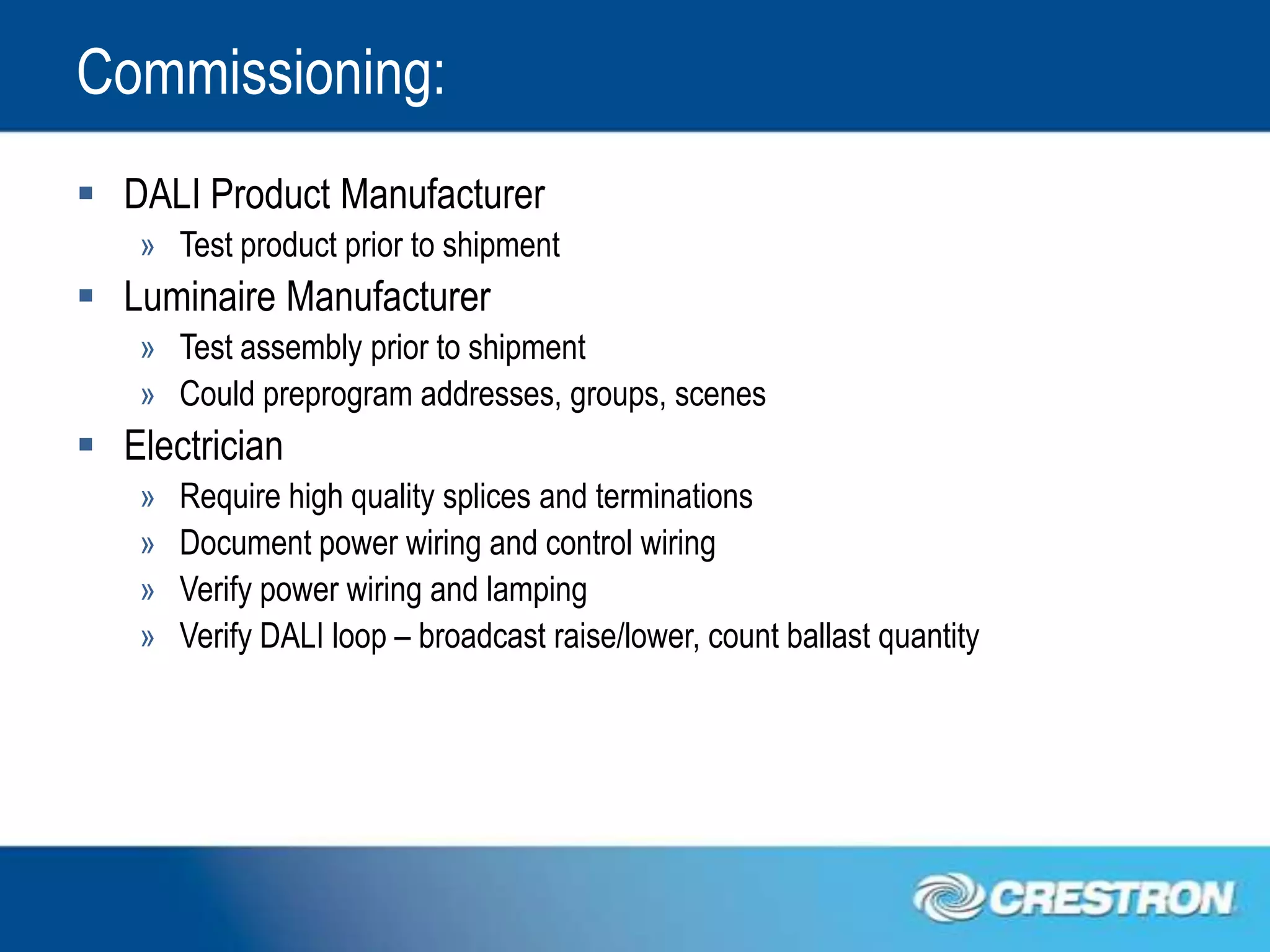 Commissioning:

▪ DALI Product Manufacturer
» Test product prior to shipment
▪ Luminaire Manufacturer
» Test assembly prior to shipment
» Could preprogram addresses, groups, scenes
▪ Electrician
» Require high quality splices and terminations
» Document power wiring and control wiring
» Verify power wiring and lamping
» Verify DALI loop – broadcast raise/lower, count ballast quantity

CRESTRON